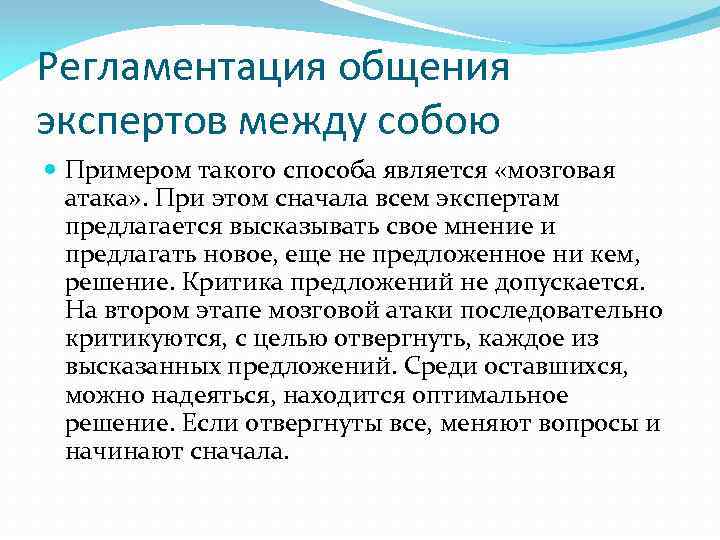 Регламентация общения экспертов между собою

Примером такого способа является «мозговая атака». При этом сначала всем экспертам предлагается высказывать свое мнение и предлагать новое, еще не предложенное ни кем, решение. Критика предложений не допускается. На втором этапе мозговой атаки последовательно критикуются, с целью отвергнуть, каждое из высказанных предложений. Среди оставшихся, можно надеяться, находится оптимальное решение. Если отвергнуты все, меняют вопросы и начинают сначала.